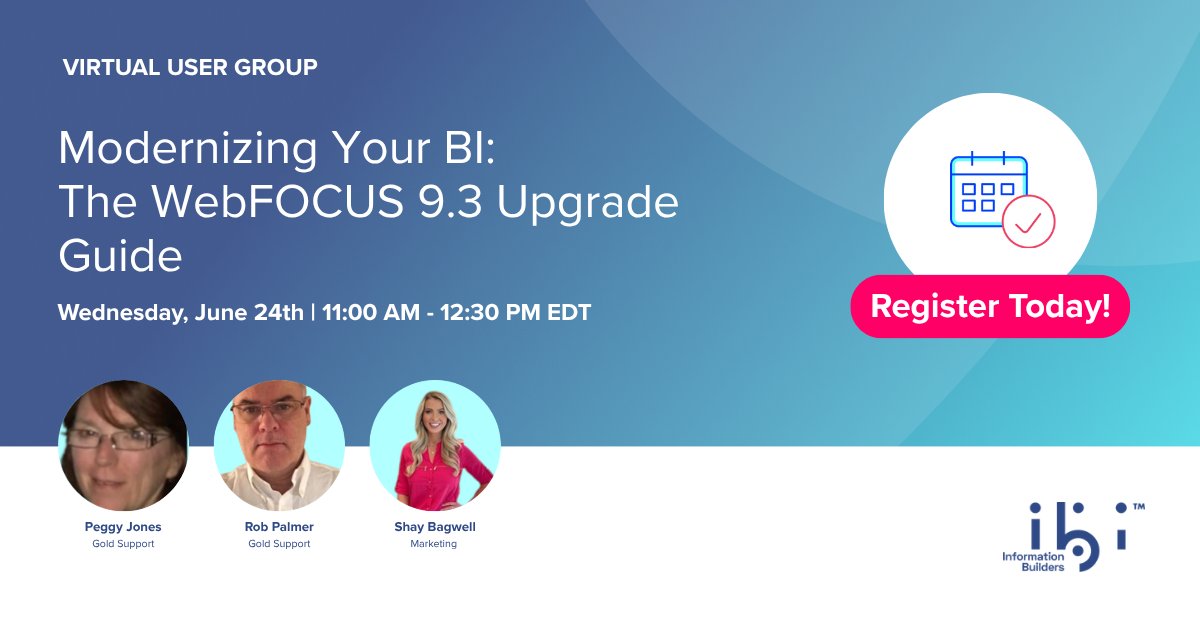 VIRTUAL USER GROUP

Modernizing Your BI:
The WebFOCUS 9.3 Upgrade Guide

Wednesday, June 24th | 11:00 AM - 12:30 PM EDT

Register Today!

Peggy Jones
Gold Support

Rob Palmer
Gold Support

Shay Bagwell
Marketing

ibi™
Information Builders